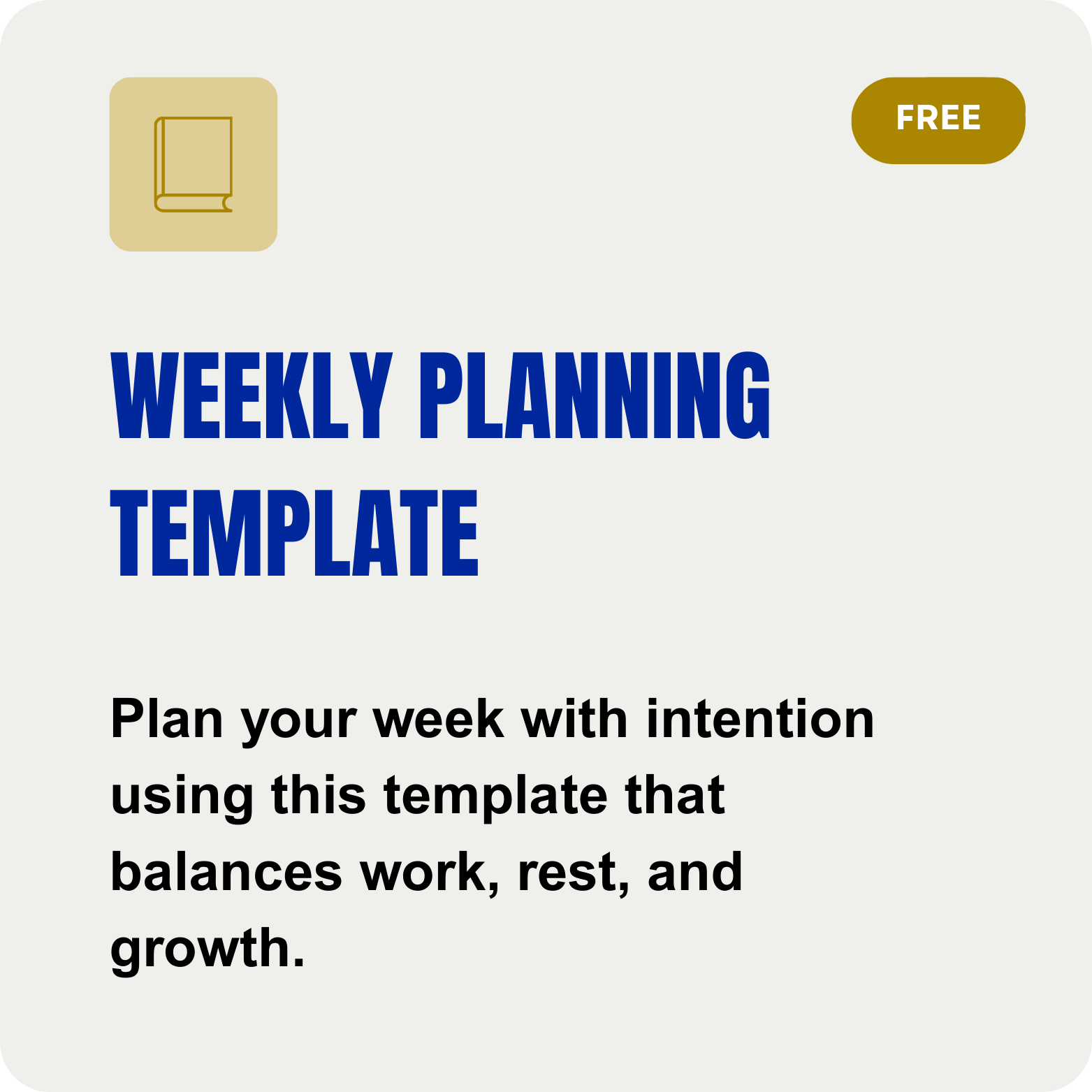 FREE

WEEKLY PLANNING TEMPLATE

Plan your week with intention using this template that balances work, rest, and growth.